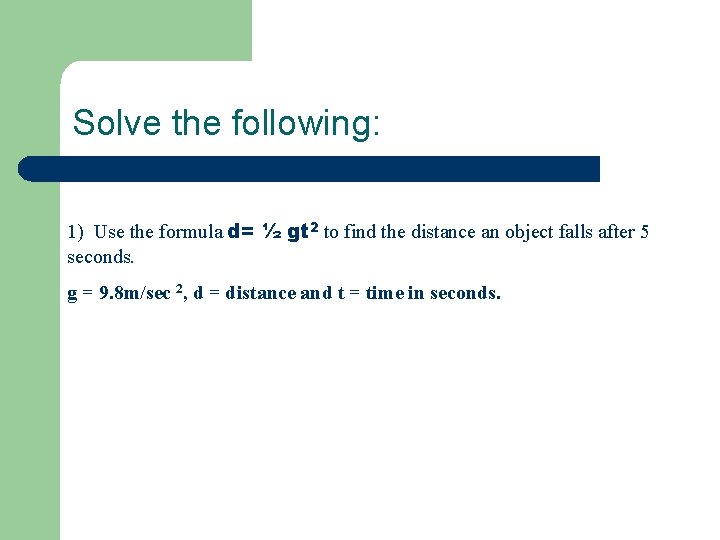 Solve the following:

1) Use the formula $d= \frac{1}{2} gt^2$ to find the distance an object falls after 5 seconds.

g = 9.8m/sec $^2$, d = distance and t = time in seconds.